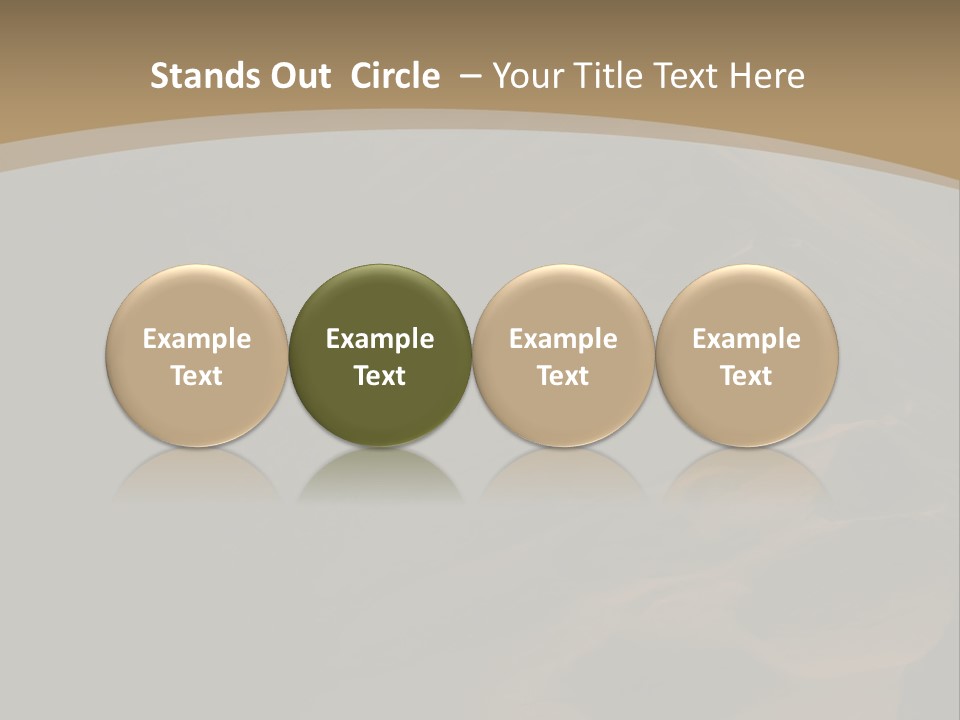 Stands Out Circle – Your Title Text Here

Example Text

Example Text

Example Text

Example Text